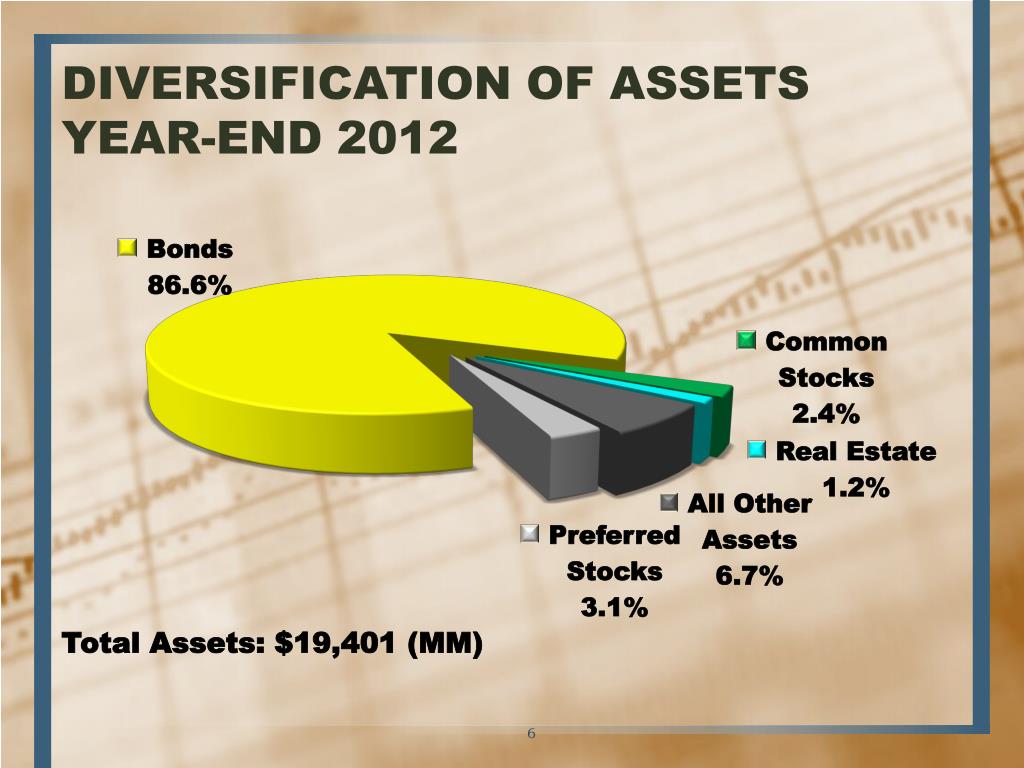 DIVERSIFICATION OF ASSETS YEAR-END 2012

Bonds 86.6%

Common Stocks 2.4%

Real Estate 1.2%

All Other Assets 6.7%

Preferred Stocks 3.1%

Total Assets: $19,401 (MM)

6